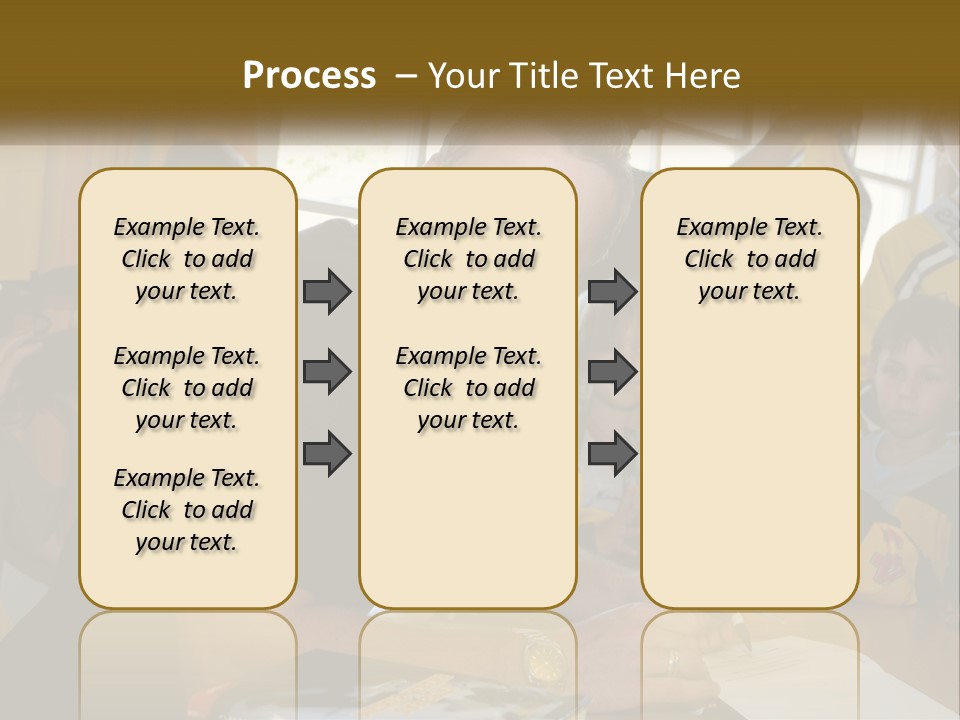 Process – Your Title Text Here

Example Text. Click to add your text.

Example Text. Click to add your text.

Example Text. Click to add your text.

Example Text. Click to add your text.

Example Text. Click to add your text.

Example Text. Click to add your text.